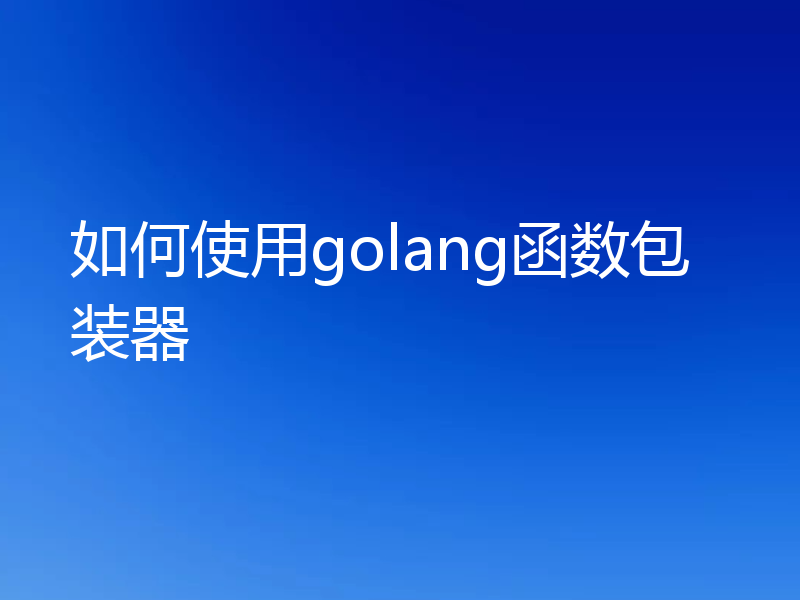 如何使用golang函数包装器